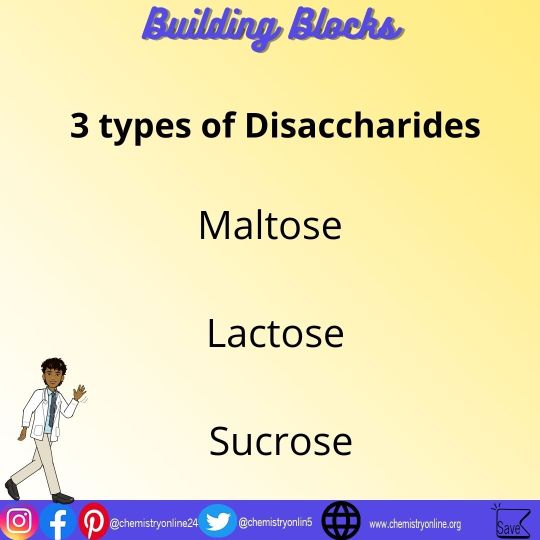 Building Blocks

3 types of Disaccharides

Maltose

Lactose

Sucrose

@chemistryonline24 @chemistryonlin5 www.chemistryonline.org Save